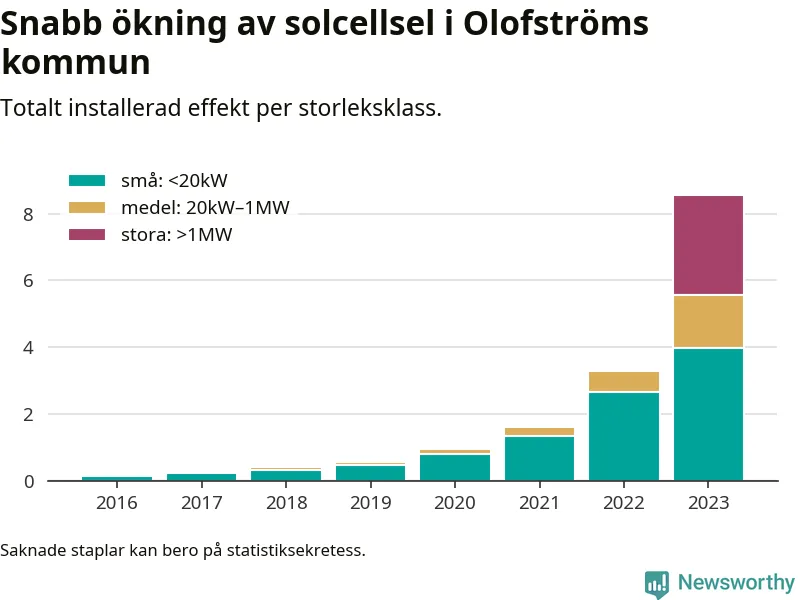 Snabb ökning av solcellsel i Olofströms kommun

Totalt installerad effekt per storleksklass.

små: <20kW
medel: 20kW–1MW
stora: >1MW

8
6
4
2
0

2016 2017 2018 2019 2020 2021 2022 2023

Saknade staplar kan bero på statistiksekretess.

Newsworthy